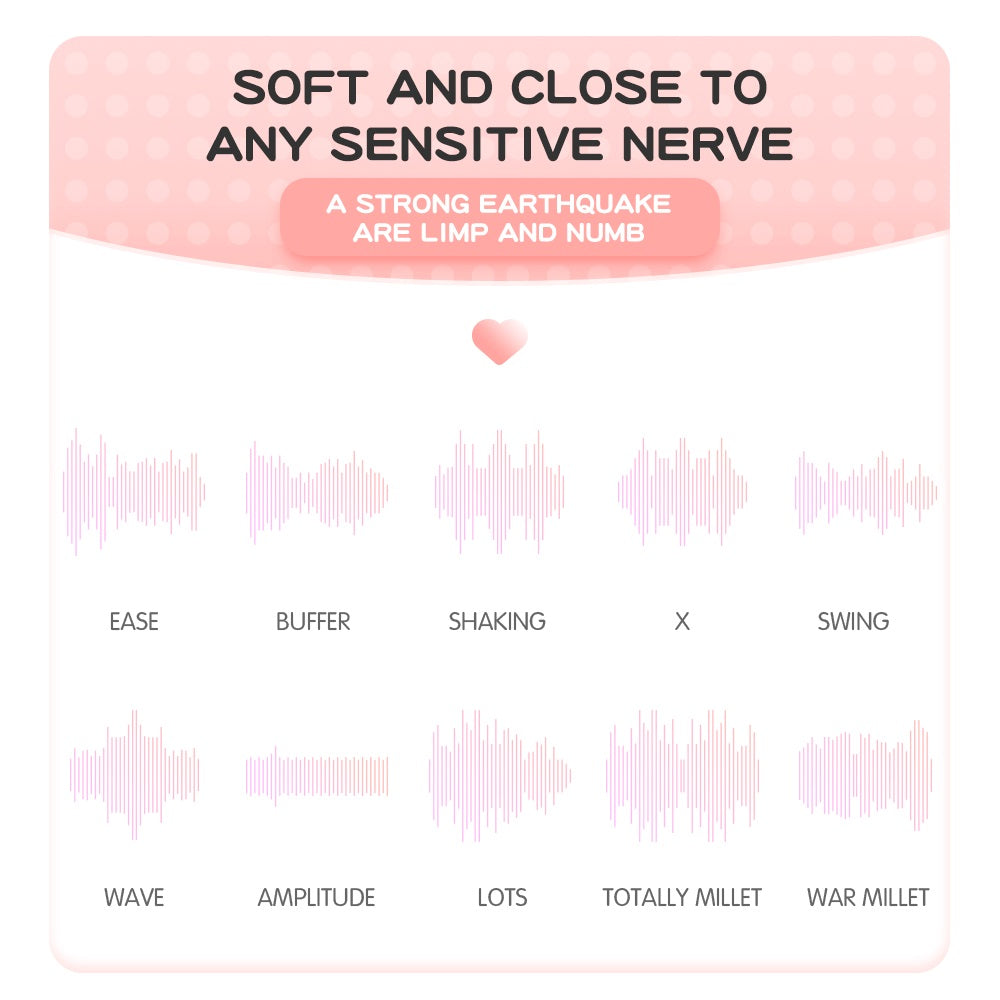 SOFT AND CLOSE TO ANY SENSITIVE NERVE

A STRONG EARTHQUAKE ARE LIMP AND NUMB

EASE

BUFFER

SHAKING

X

SWING

WAVE

AMPLITUDE

LOTS

TOTALLY MILLET

WAR MILLET